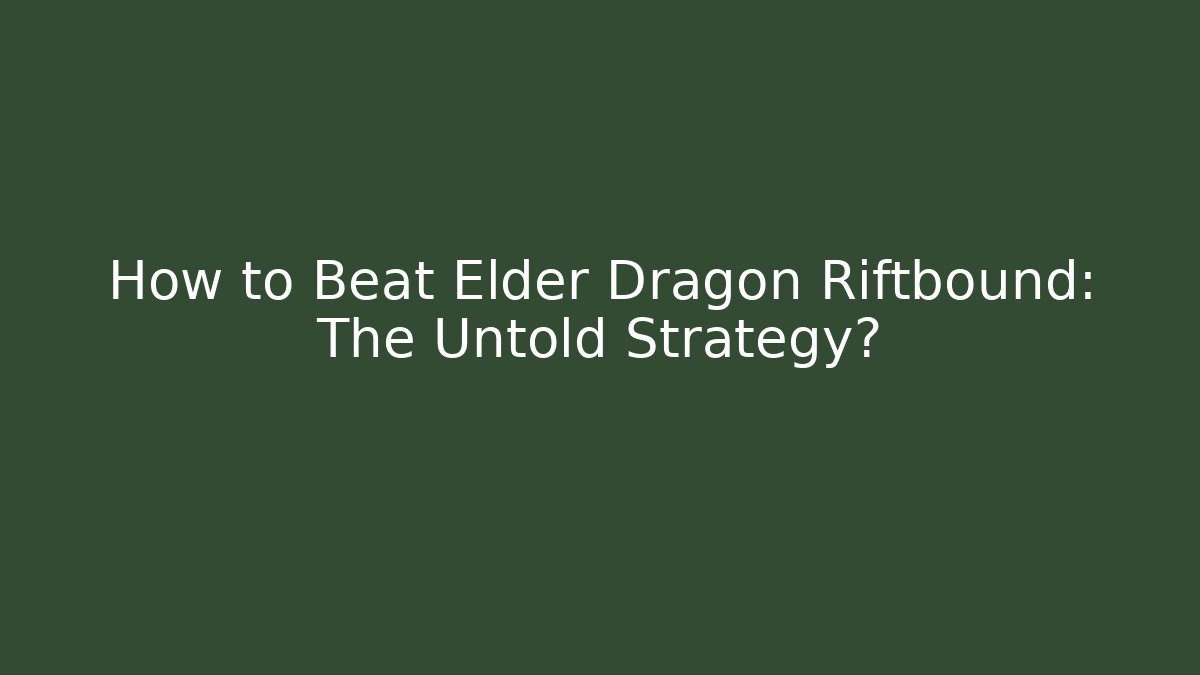 How to Beat Elder Dragon Riftbound: The Untold Strategy?